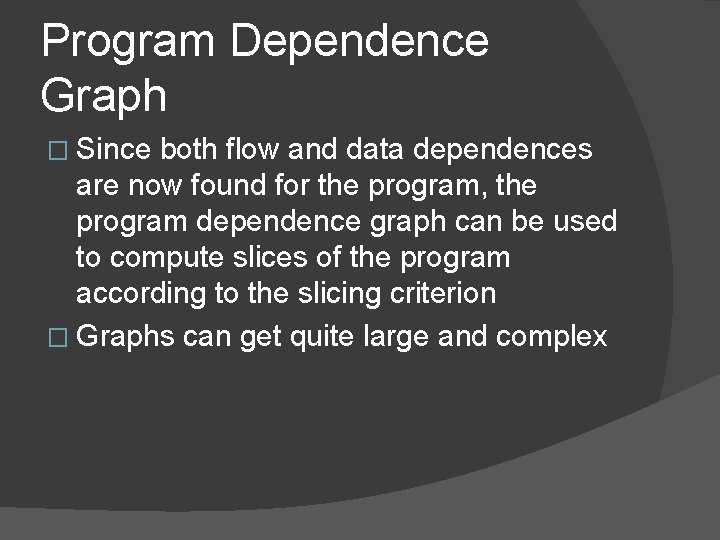 Program Dependence Graph

□ Since both flow and data dependences are now found for the program, the program dependence graph can be used to compute slices of the program according to the slicing criterion

□ Graphs can get quite large and complex